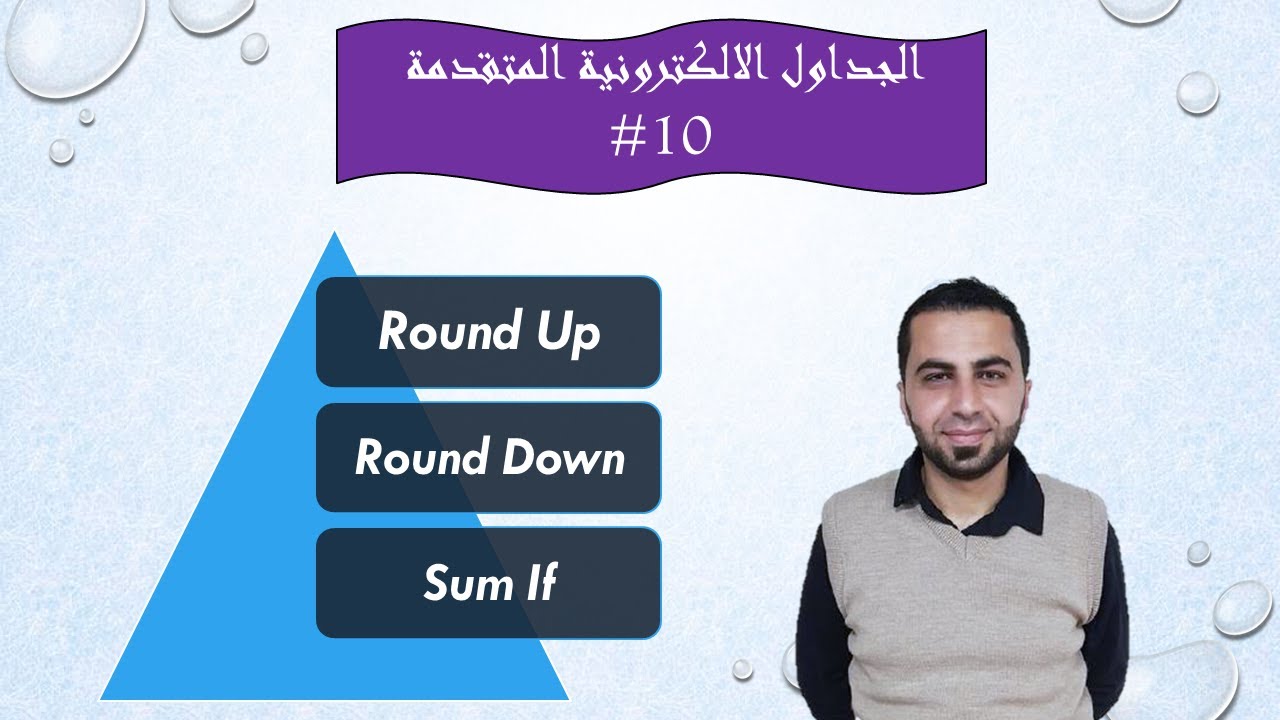 الجداول الالكترونية المتقدمة
#10

Round Up

Round Down

Sum If